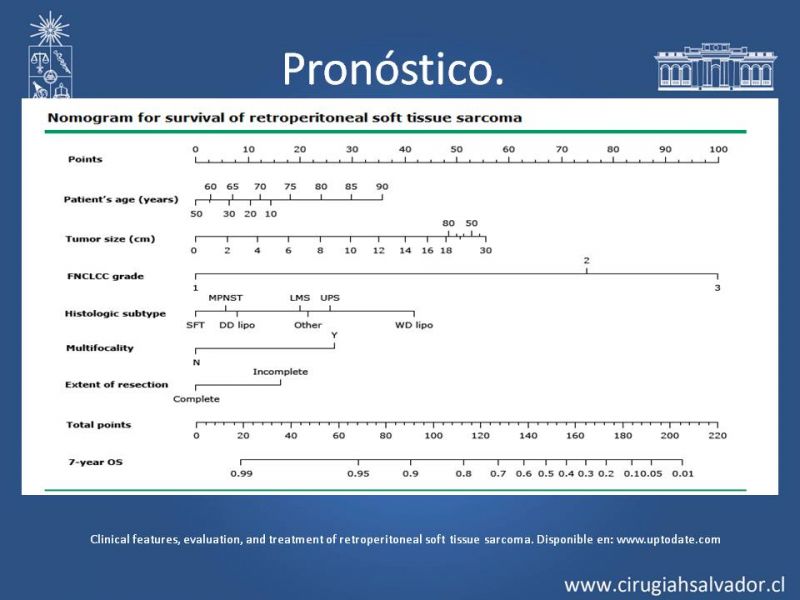 Pronóstico.

Nomogram for survival of retroperitoneal soft tissue sarcoma

Points 0 10 20 30 40 50 60 70 80 90 100

Patient's age (years) 60 65 70 75 80 85 90
50 30 20 10

Tumor size (cm) 80 50
0 2 4 6 8 10 12 14 16 18 30

FNCLCC grade 2
1 3

Histologic subtype MPNST LMS UPS
SFT DD lipo Other WD lipo

Multifocality Y
N

Extent of resection Incomplete
Complete

Total points 0 20 40 60 80 100 120 140 160 180 200 220

7-year OS 0.99 0.95 0.9 0.8 0.7 0.6 0.5 0.4 0.3 0.2 0.1 0.05 0.01

Clinical features, evaluation, and treatment of retroperitoneal soft tissue sarcoma. Disponible en: www.uptodate.com

www.cirugiahsalvador.cl